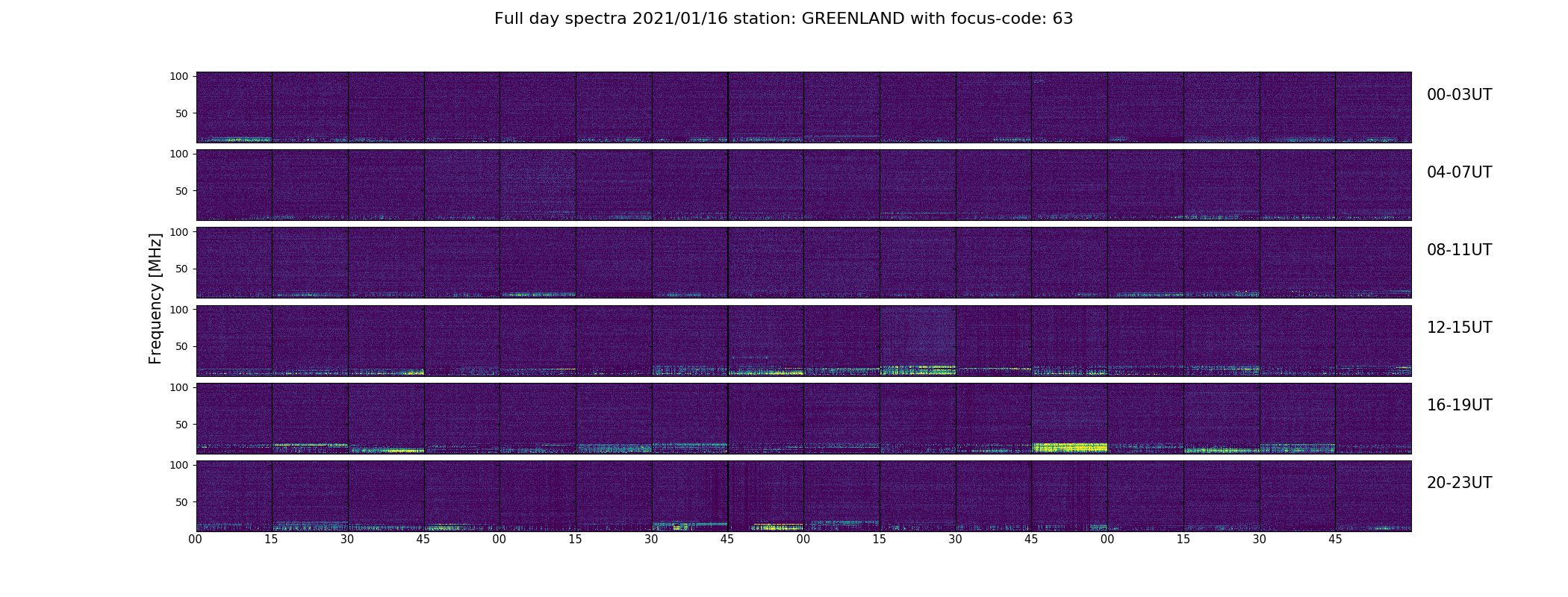 Full day spectra 2021/01/16 station: GREENLAND with focus-code: 63

Frequency [MHz]

100
50
00-03UT

100
50
04-07UT

100
50
08-11UT

100
50
12-15UT

100
50
16-19UT

100
50
20-23UT

00 15 30 45 00 15 30 45 00 15 30 45 00 15 30 45